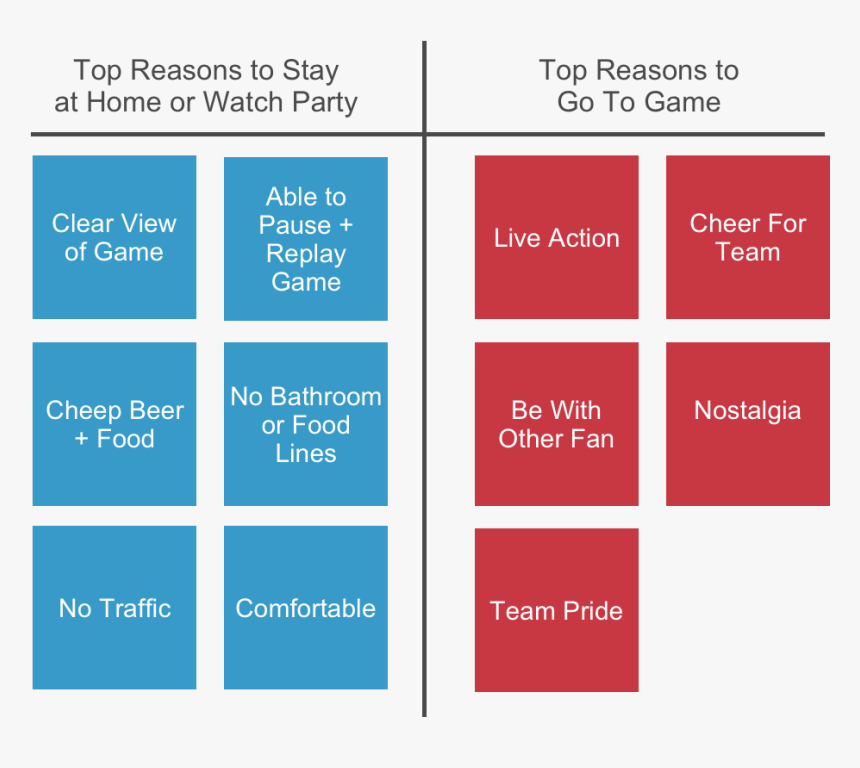 Top Reasons to Stay at Home or Watch Party

Clear View of Game

Able to Pause + Replay Game

Cheep Beer + Food

No Bathroom or Food Lines

No Traffic

Comfortable

Top Reasons to Go To Game

Live Action

Cheer For Team

Be With Other Fan

Nostalgia

Team Pride